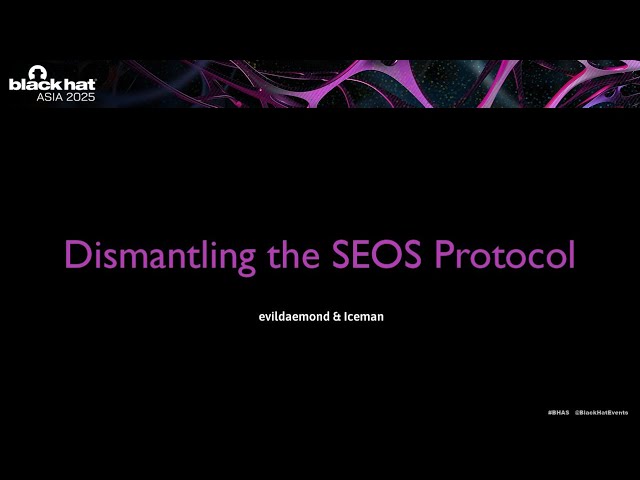 black hat
ASIA 2025

Dismantling the SEOS Protocol

evildaemond & Iceman

#BHAS @BlackHatEvents